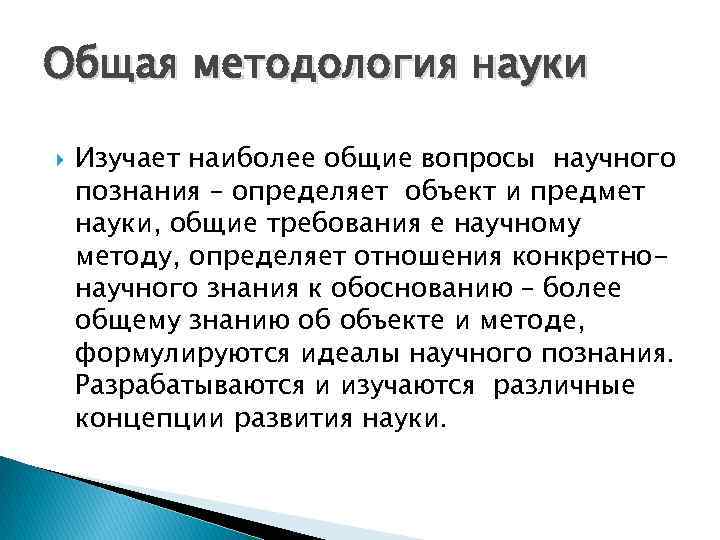 Общая методология науки

Изучает наиболее общие вопросы научного познания – определяет объект и предмет науки, общие требования е научному методу, определяет отношения конкретно-научного знания к обоснованию – более общему знанию об объекте и методе, формулируются идеалы научного познания. Разрабатываются и изучаются различные концепции развития науки.